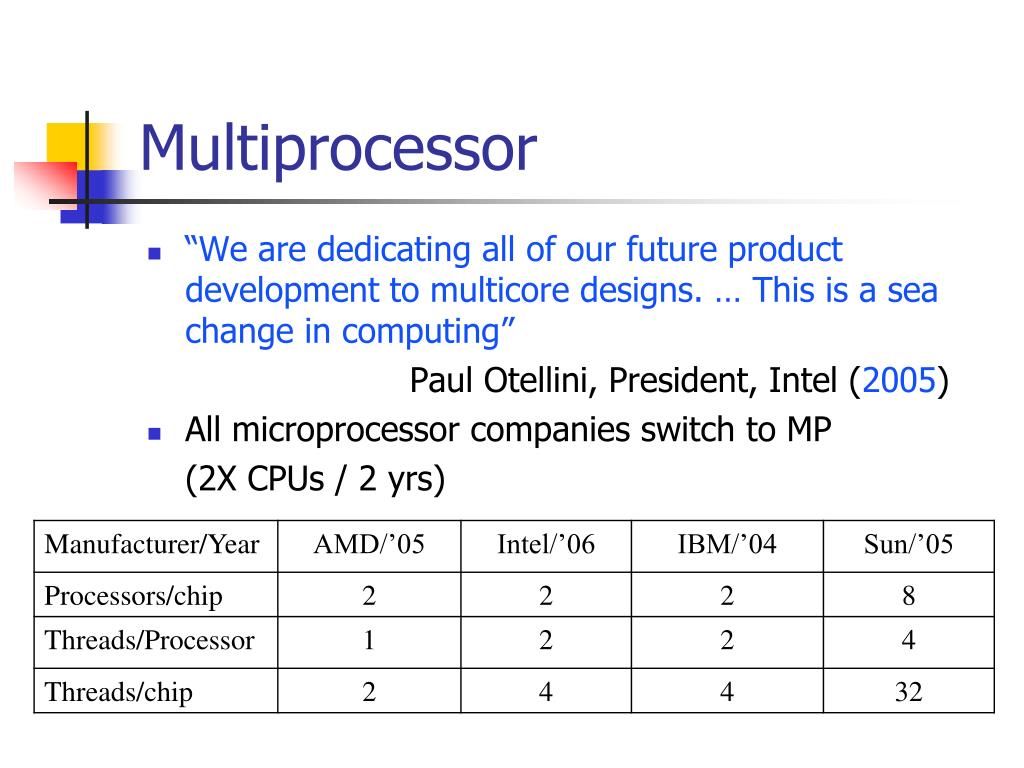 Multiprocessor

“We are dedicating all of our future product development to multicore designs. … This is a sea change in computing”

Paul Otellini, President, Intel (2005)

All microprocessor companies switch to MP (2X CPUs / 2 yrs)

| Manufacturer/Year | AMD/’05 | Intel/’06 | IBM/’04 | Sun/’05 |
|---|---|---|---|---|
| Processors/chip | 2 | 2 | 2 | 8 |
| Threads/Processor | 1 | 2 | 2 | 4 |
| Threads/chip | 2 | 4 | 4 | 32 |